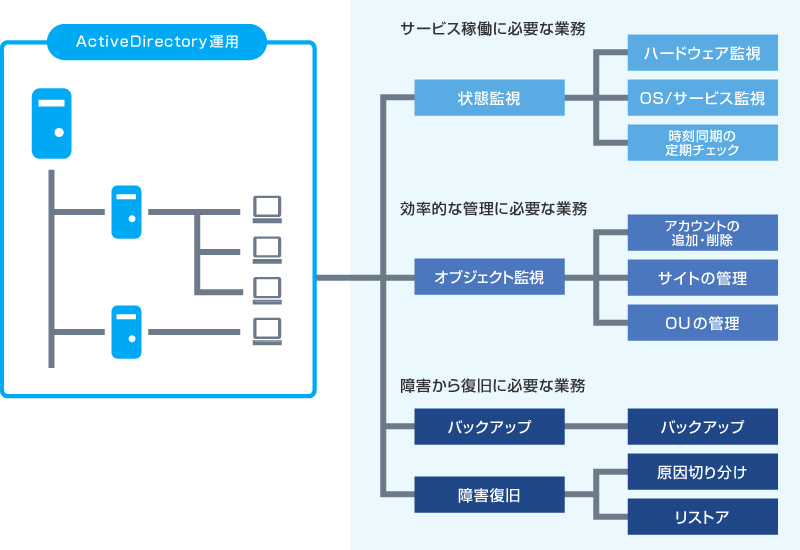 ActiveDirectory運用

サービス稼働に必要な業務

状態監視

ハードウェア監視

OS/サービス監視

時刻同期の定期チェック

効率的な管理に必要な業務

オブジェクト監視

アカウントの追加・削除

サイトの管理

OUの管理

障害から復旧に必要な業務

バックアップ

バックアップ

障害復旧

原因切り分け

リストア